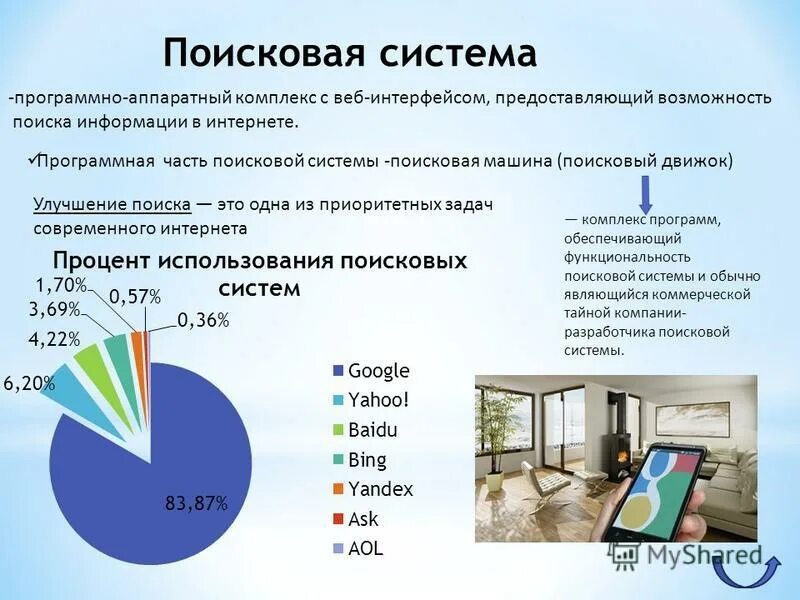 Поисковая система

-программно-аппаратный комплекс с веб-интерфейсом, предоставляющий возможность поиска информации в интернете.

✓Программная часть поисковой системы -поисковая машина (поисковый движок)

Улучшение поиска — это одна из приоритетных задач современного интернета

— комплекс программ, обеспечивающий функциональность поисковой системы и обычно являющийся коммерческой тайной компании-разработчика поисковой системы.

Процент использования поисковых систем

1,70%
0,57%
3,69%
0,36%
4,22%
6,20%
83,87%

Google
Yahoo!
Baidu
Bing
Yandex
Ask
AOL

MyShared